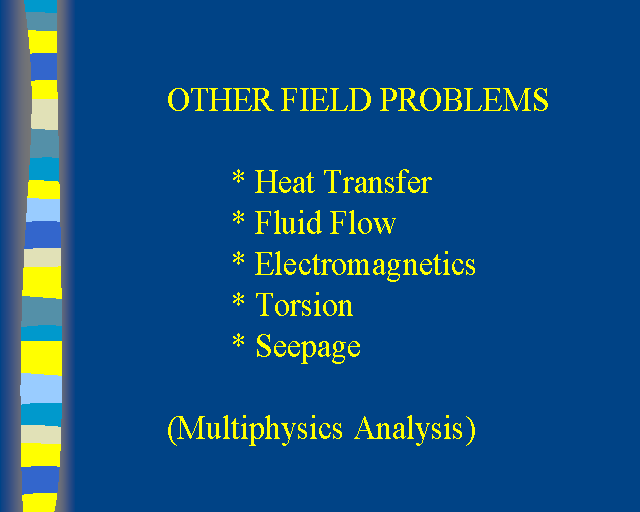 OTHER FIELD PROBLEMS

* Heat Transfer
* Fluid Flow
* Electromagnetics
* Torsion
* Seepage

(Multiphysics Analysis)